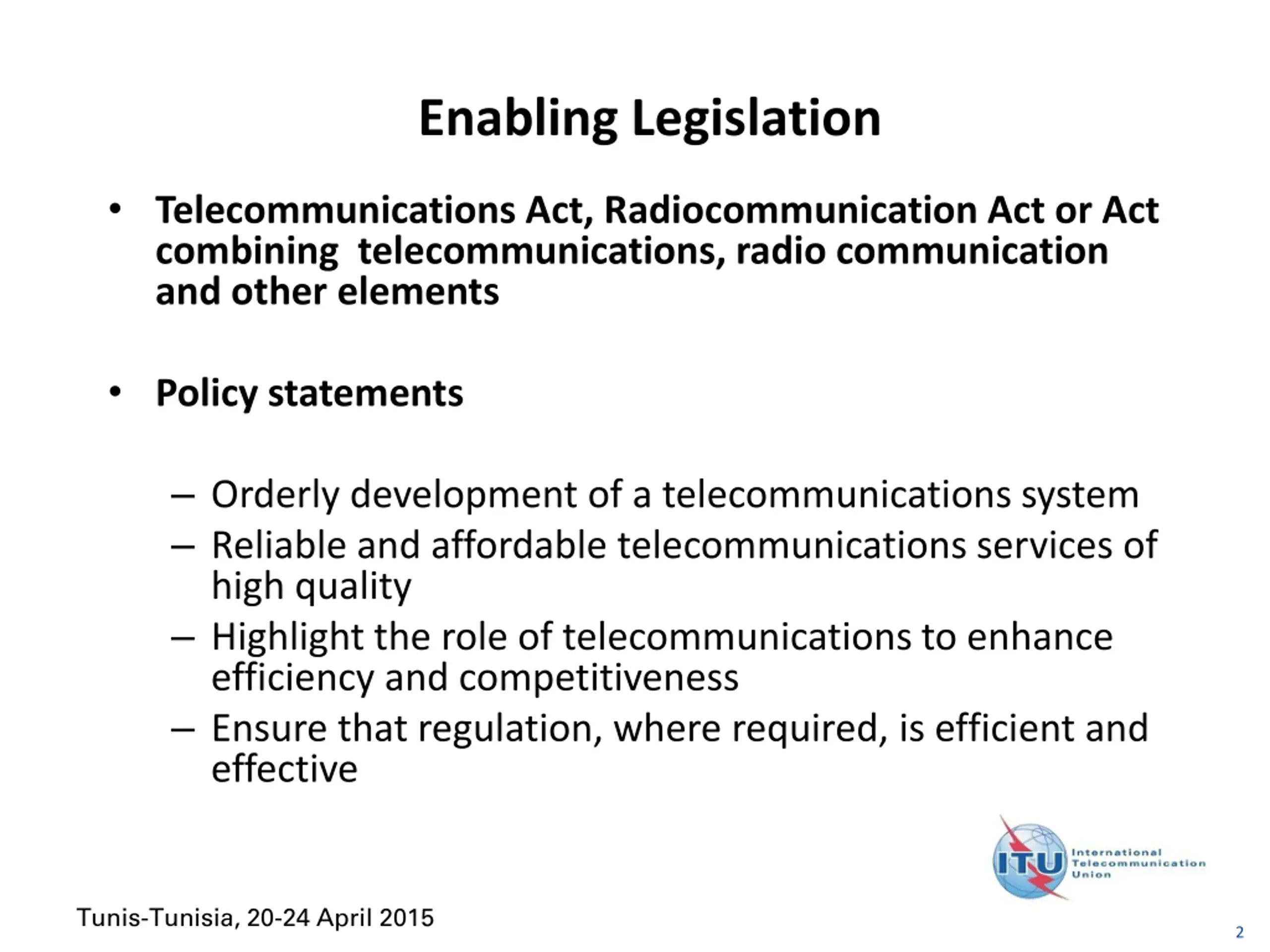 Enabling Legislation

• Telecommunications Act, Radiocommunication Act or Act combining telecommunications, radio communication and other elements

• Policy statements

– Orderly development of a telecommunications system
– Reliable and affordable telecommunications services of high quality
– Highlight the role of telecommunications to enhance efficiency and competitiveness
– Ensure that regulation, where required, is efficient and effective

ITU International Telecommunication Union

Tunis-Tunisia, 20-24 April 2015

2